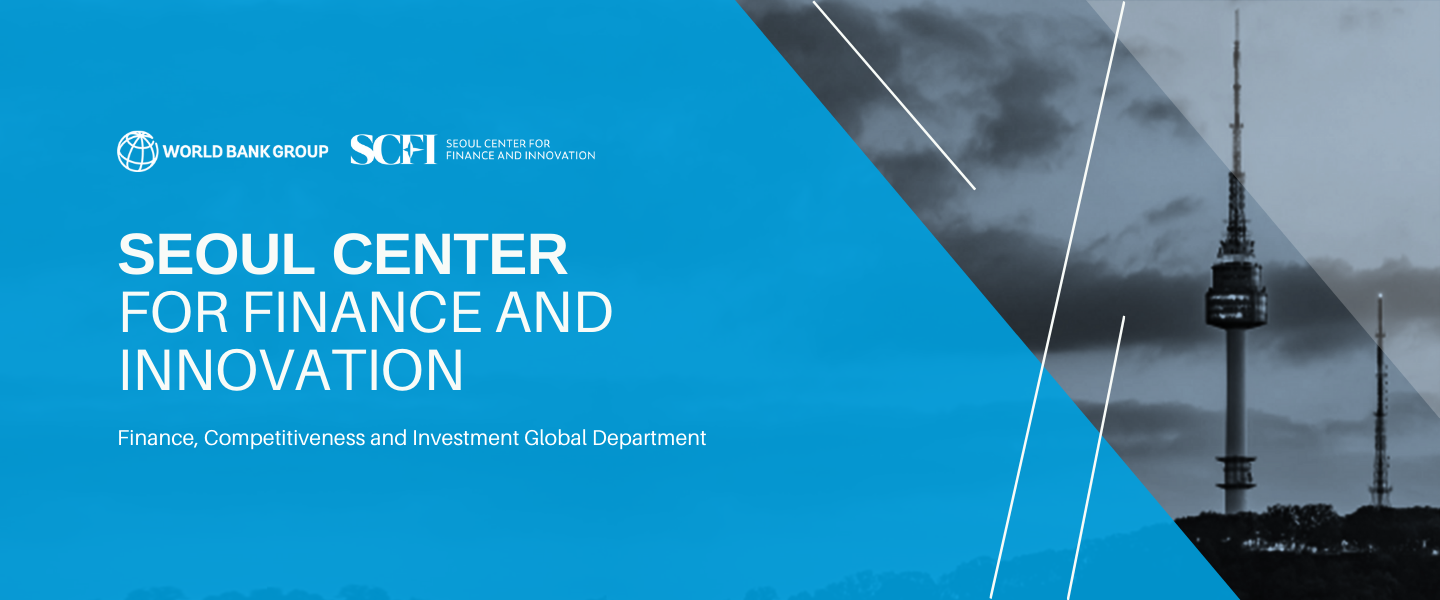 WORLD BANK GROUP

SCFI SEOUL CENTER FOR FINANCE AND INNOVATION

SEOUL CENTER FOR FINANCE AND INNOVATION

Finance, Competitiveness and Investment Global Department